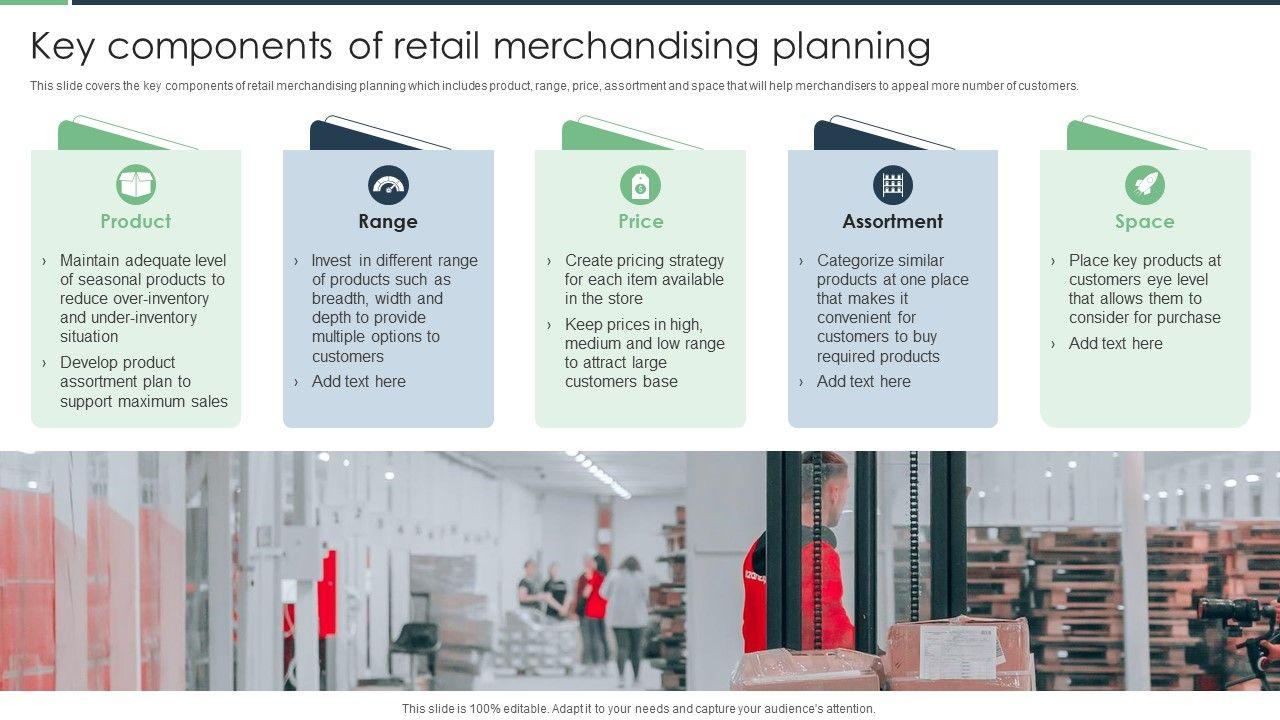 Key components of retail merchandising planning

This slide covers the key components of retail merchandising planning which includes product, range, price, assortment and space that will help merchandisers to appeal more number of customers.

Product

› Maintain adequate level of seasonal products to reduce over-inventory and under-inventory situation
› Develop product assortment plan to support maximum sales

Range

› Invest in different range of products such as breadth, width and depth to provide multiple options to customers
› Add text here

Price

› Create pricing strategy for each item available in the store
› Keep prices in high, medium and low range to attract large customers base

Assortment

› Categorize similar products at one place that makes it convenient for customers to buy required products
› Add text here

Space

› Place key products at customers eye level that allows them to consider for purchase
› Add text here

This slide is 100% editable. Adapt it to your needs and capture your audience's attention.